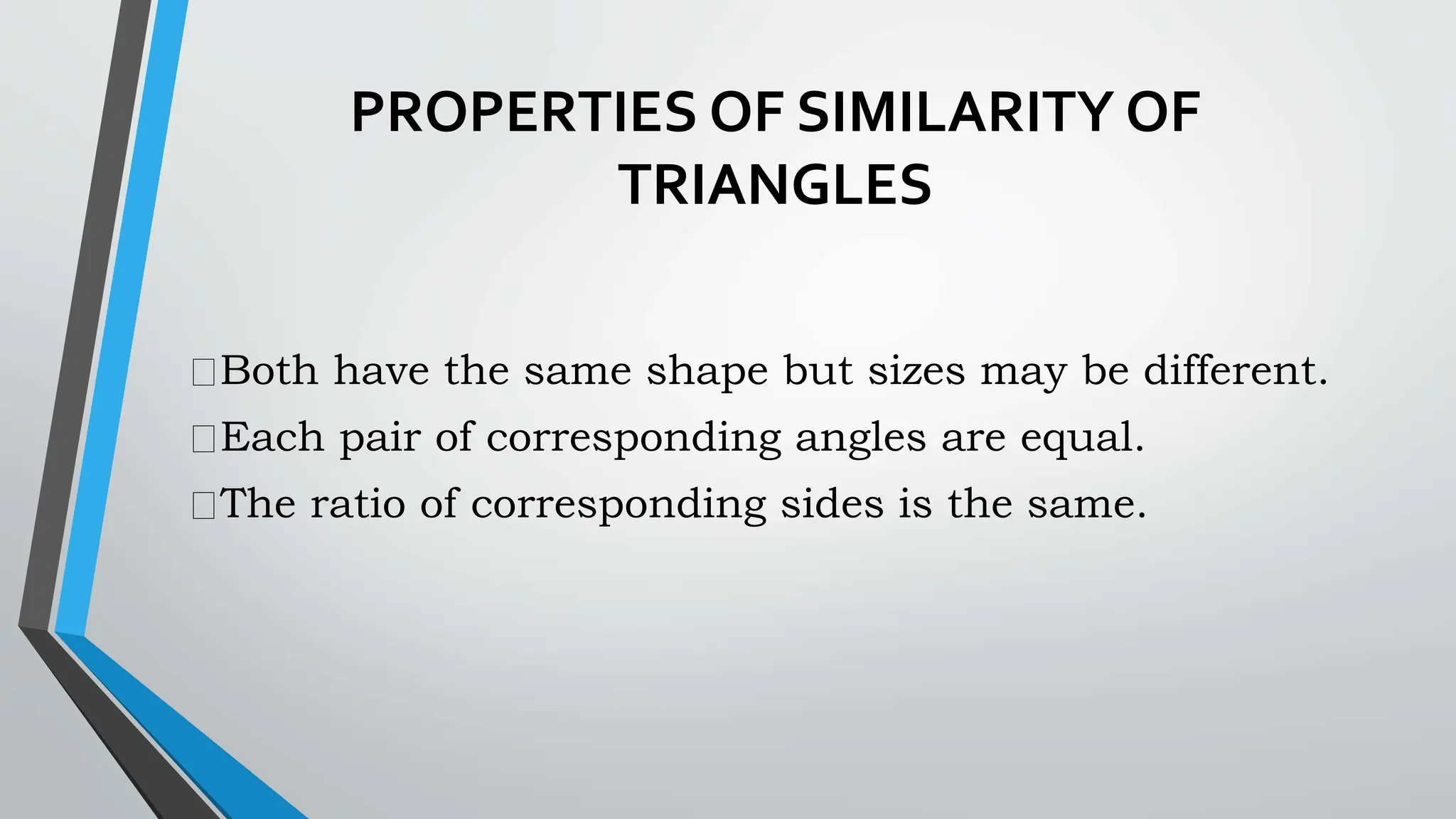 PROPERTIES OF SIMILARITY OF TRIANGLES

□Both have the same shape but sizes may be different.

□Each pair of corresponding angles are equal.

□The ratio of corresponding sides is the same.